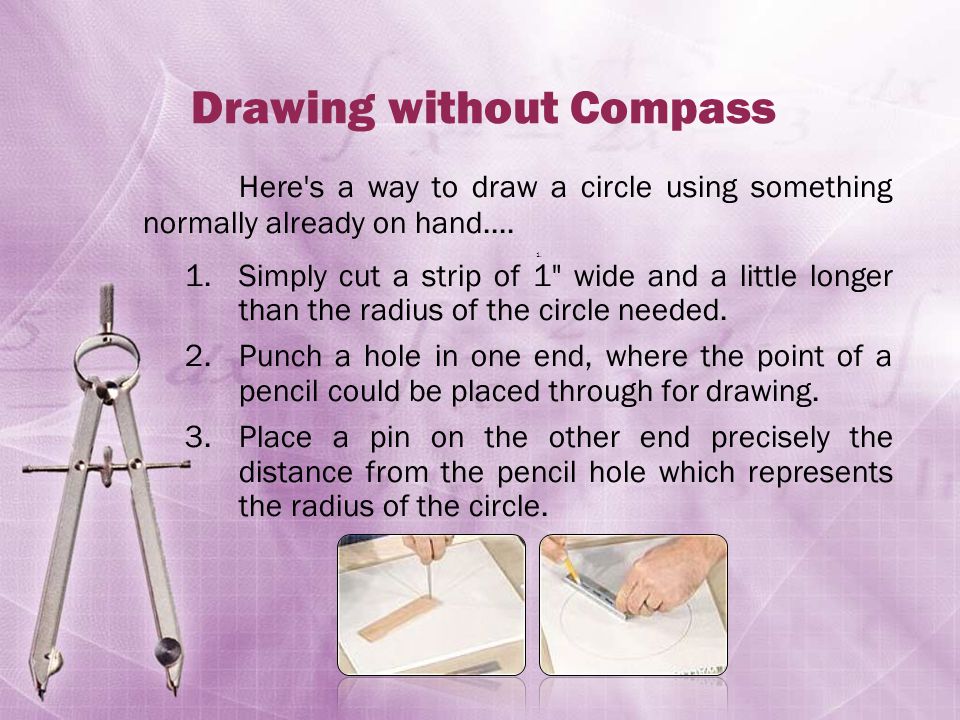 Drawing without Compass

Here's a way to draw a circle using something normally already on hand....

1. Simply cut a strip of 1" wide and a little longer than the radius of the circle needed.
2. Punch a hole in one end, where the point of a pencil could be placed through for drawing.
3. Place a pin on the other end precisely the distance from the pencil hole which represents the radius of the circle.